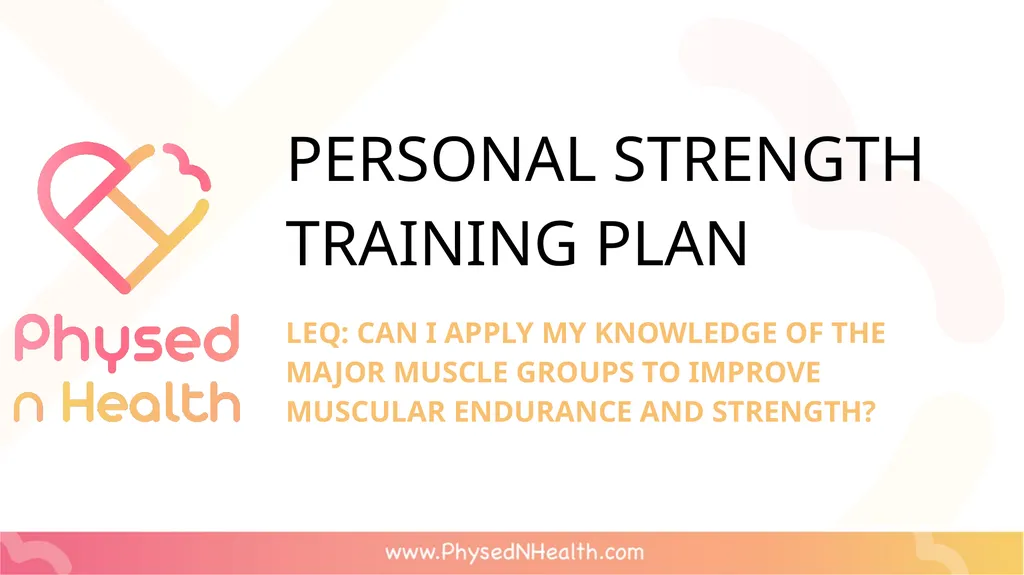 Physed n Health

PERSONAL STRENGTH TRAINING PLAN

LEQ: CAN I APPLY MY KNOWLEDGE OF THE MAJOR MUSCLE GROUPS TO IMPROVE MUSCULAR ENDURANCE AND STRENGTH?

www.PhysedNHealth.com